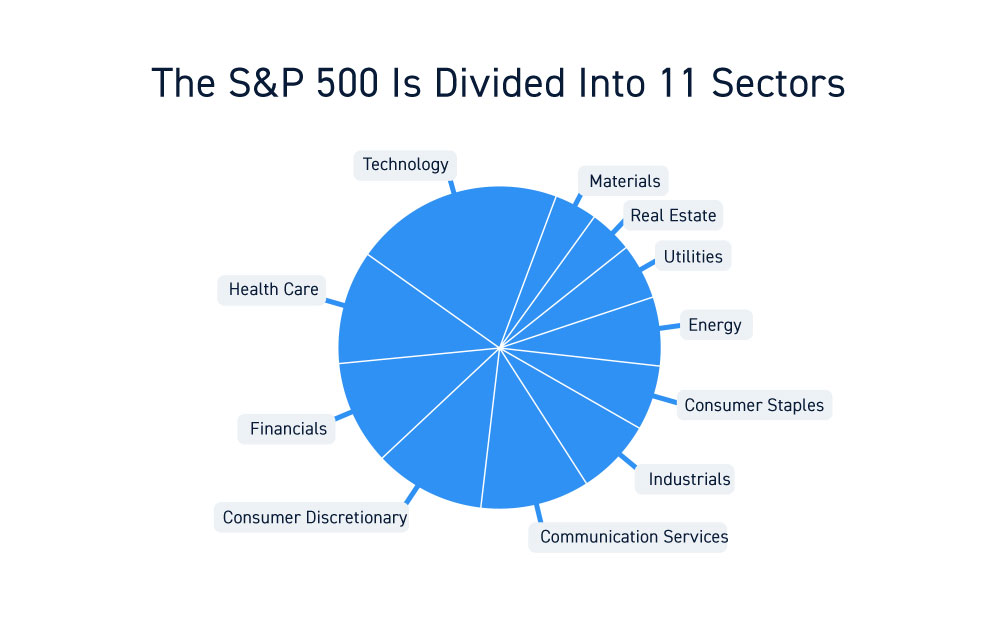 The S&P 500 Is Divided Into 11 Sectors

Technology
Materials
Real Estate
Utilities
Energy
Consumer Staples
Industrials
Communication Services
Consumer Discretionary
Financials
Health Care